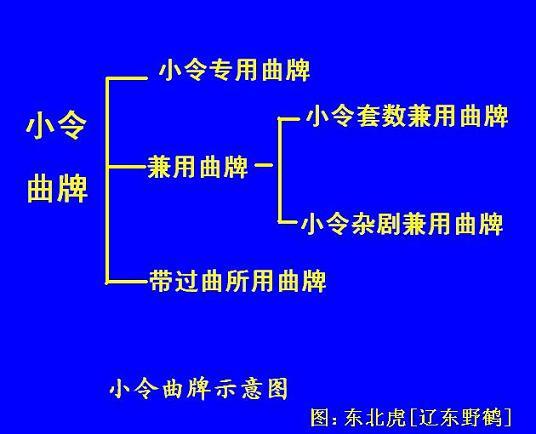 小令
曲牌

小令专用曲牌

兼用曲牌

小令套数兼用曲牌

小令杂剧兼用曲牌

带过曲所用曲牌

小令曲牌示意图

图：东北虎[辽东野鹤]